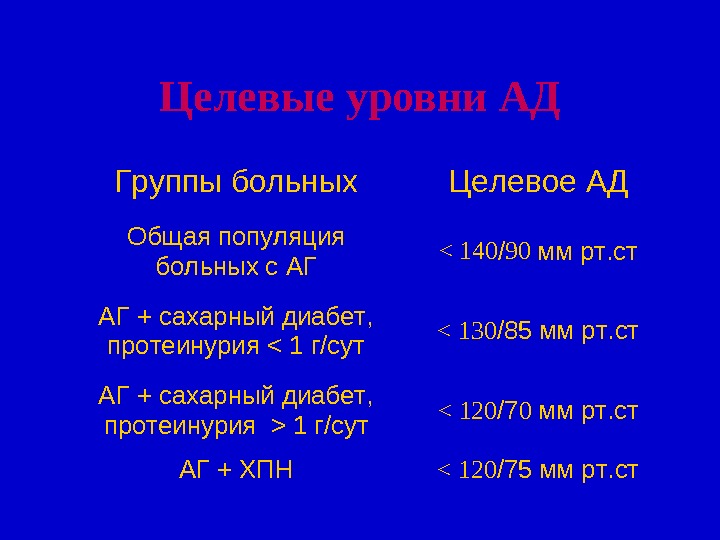 Целевые уровни АД

| Группы больных | Целевое АД |
|---|---|
| Общая популяция больных с АГ | < 140/90 мм рт.ст |
| АГ + сахарный диабет, протеинурия < 1 г/сут | < 130/85 мм рт.ст |
| АГ + сахарный диабет, протеинурия > 1 г/сут | < 120/70 мм рт.ст |
| АГ + ХПН | < 120/75 мм рт.ст |